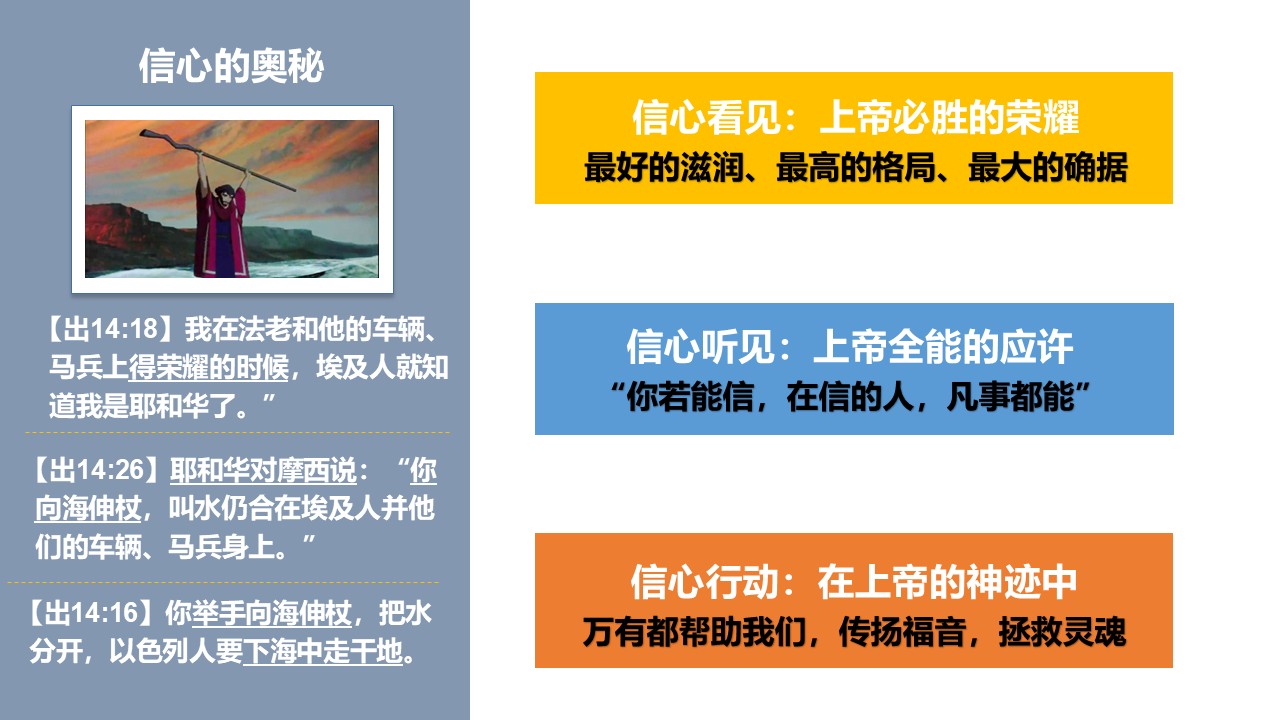 信心的奥秘

【出14:18】我在法老和他的车辆、马兵上得荣耀的时候，埃及人就知道我是耶和华了。”

【出14:26】耶和华对摩西说：“你向海伸杖，叫水仍合在埃及人并他们的车辆、马兵身上。”

【出14:16】你举手向海伸杖，把水分开，以色列人要下海中走干地。

信心看见：上帝必胜的荣耀
最好的滋润、最高的格局、最大的确据

信心听见：上帝全能的应许
“你若能信，在信的人，凡事都能”

信心行动：在上帝的神迹中
万有都帮助我们，传扬福音，拯救灵魂